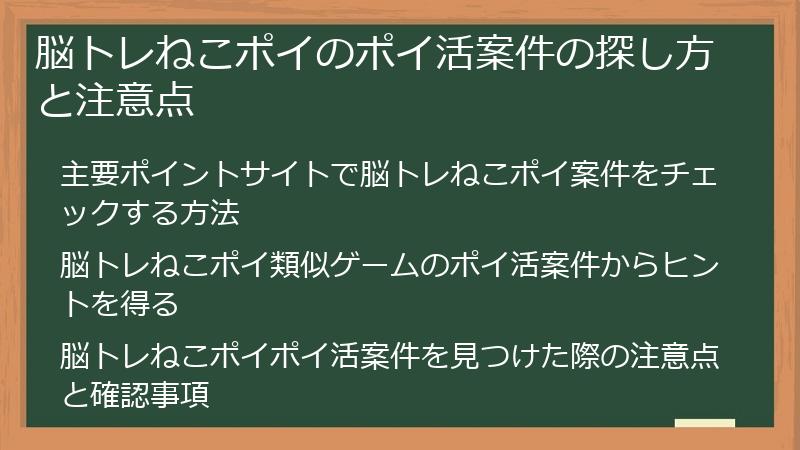 脳トレねこポイのポイ活案件の探し方と注意点

主要ポイントサイトで脳トレねこポイ案件をチェックする方法

脳トレねこポイ類似ゲームのポイ活案件からヒントを得る

脳トレねこポイポイ活案件を見つけた際の注意点と確認事項